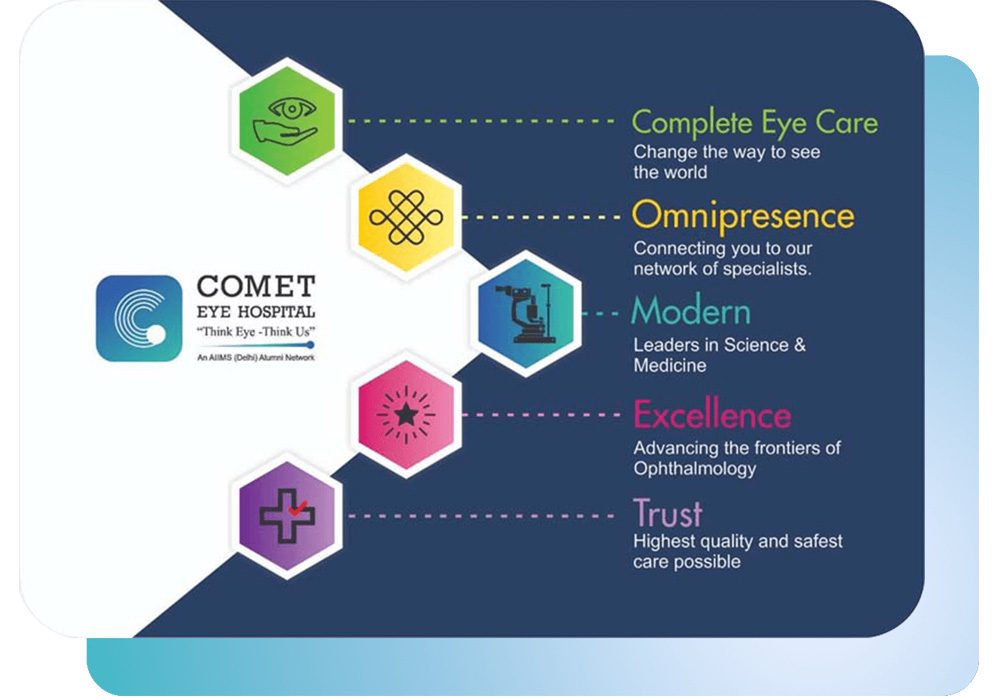 COMET
EYE HOSPITAL
"Think Eye -Think Us"
An AIIMS (Delhi) Alumni Network

Complete Eye Care
Change the way to see the world

Omnipresence
Connecting you to our network of specialists.

Modern
Leaders in Science & Medicine

Excellence
Advancing the frontiers of Ophthalmology

Trust
Highest quality and safest care possible